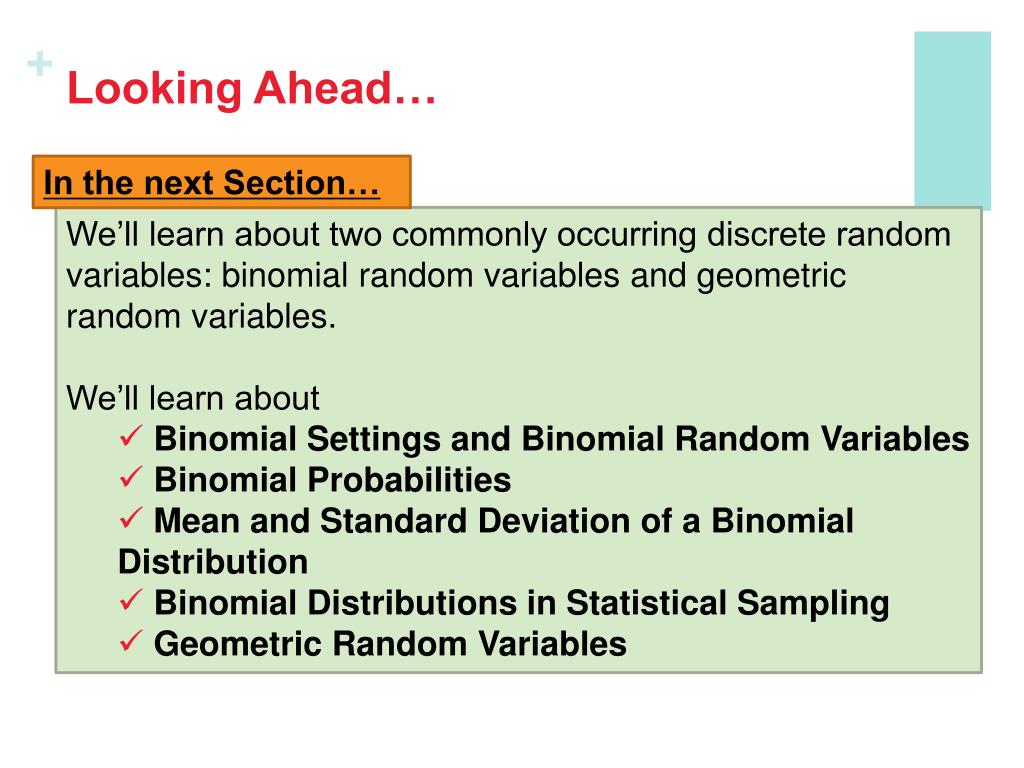 + Looking Ahead…

In the next Section…

We’ll learn about two commonly occurring discrete random variables: binomial random variables and geometric random variables.

We’ll learn about
✓ Binomial Settings and Binomial Random Variables
✓ Binomial Probabilities
✓ Mean and Standard Deviation of a Binomial Distribution
✓ Binomial Distributions in Statistical Sampling
✓ Geometric Random Variables